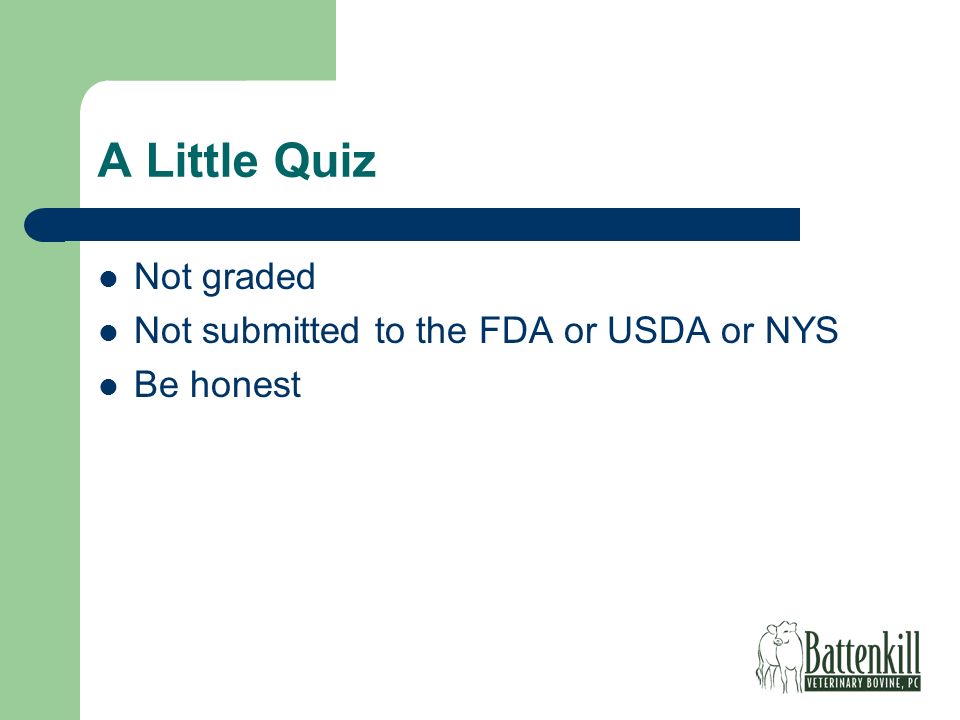 A Little Quiz

- Not graded
- Not submitted to the FDA or USDA or NYS
- Be honest

Battenkill
VETERINARY BOVINE, PC